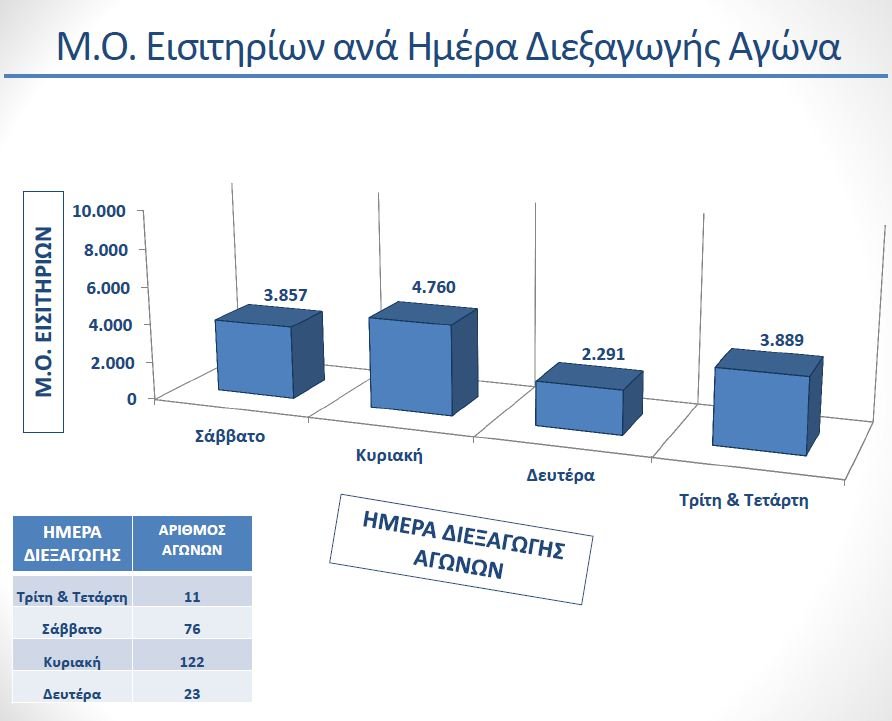 Μ.Ο. Εισιτηρίων ανά Ημέρα Διεξαγωγής Αγώνα

Μ.Ο. ΕΙΣΙΤΗΡΙΩΝ

10.000
8.000
6.000
4.000
2.000
0

3.857
4.760
2.291
3.889

Σάββατο
Κυριακή
Δευτέρα
Τρίτη & Τετάρτη

ΗΜΕΡΑ ΔΙΕΞΑΓΩΓΗΣ ΑΓΩΝΩΝ

| ΗΜΕΡΑ ΔΙΕΞΑΓΩΓΗΣ | ΑΡΙΘΜΟΣ ΑΓΩΝΩΝ |
|---|---|
| Τρίτη & Τετάρτη | 11 |
| Σάββατο | 76 |
| Κυριακή | 122 |
| Δευτέρα | 23 |